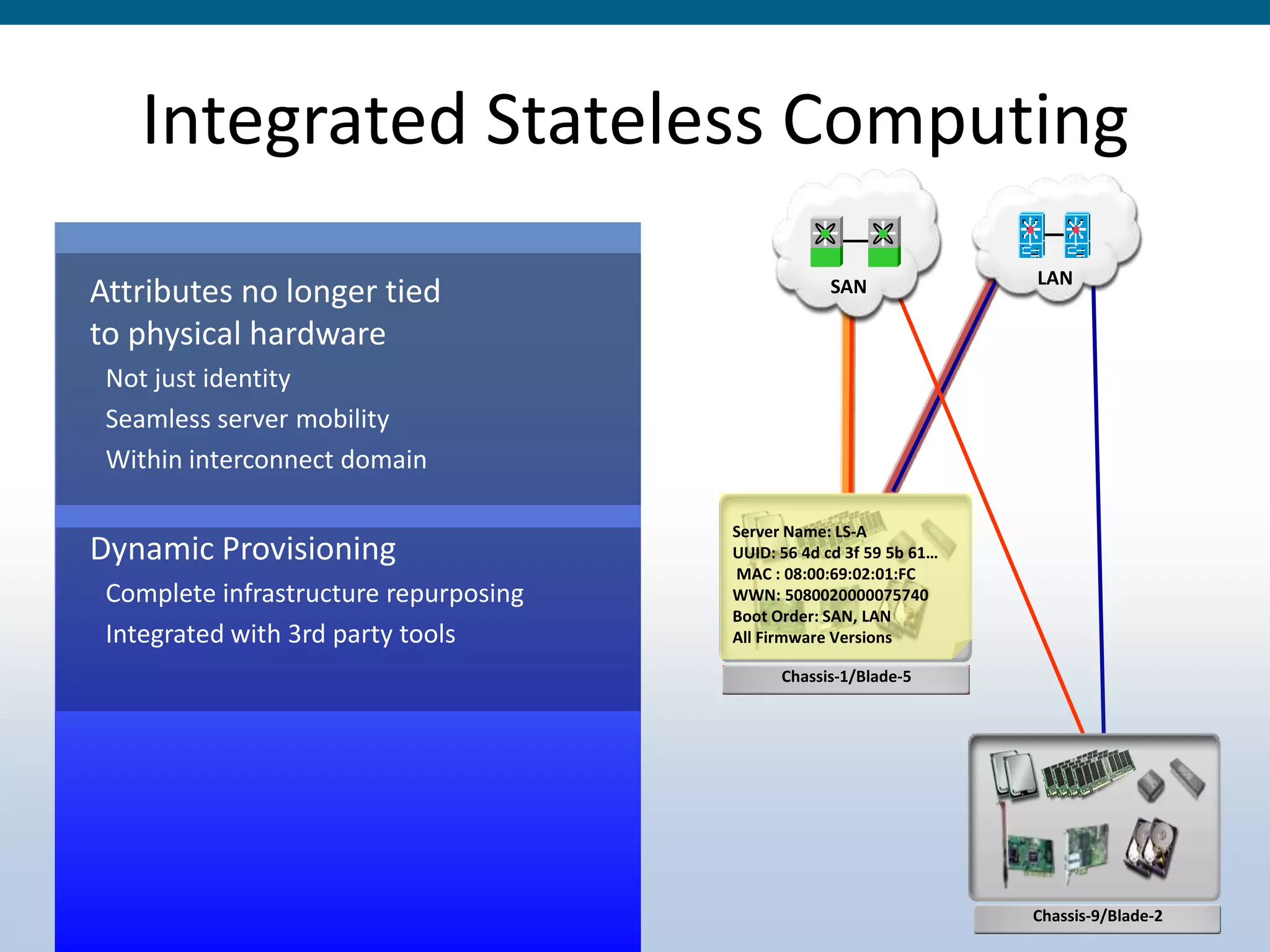 Integrated Stateless Computing

Attributes no longer tied to physical hardware

Not just identity

Seamless server mobility

Within interconnect domain

Dynamic Provisioning

Complete infrastructure repurposing

Integrated with 3rd party tools

SAN

LAN

Server Name: LS-A
UUID: 56 4d cd 3f 59 5b 61…
MAC : 08:00:69:02:01:FC
WWN: 5080020000075740
Boot Order: SAN, LAN
All Firmware Versions

Chassis-1/Blade-5

Chassis-9/Blade-2